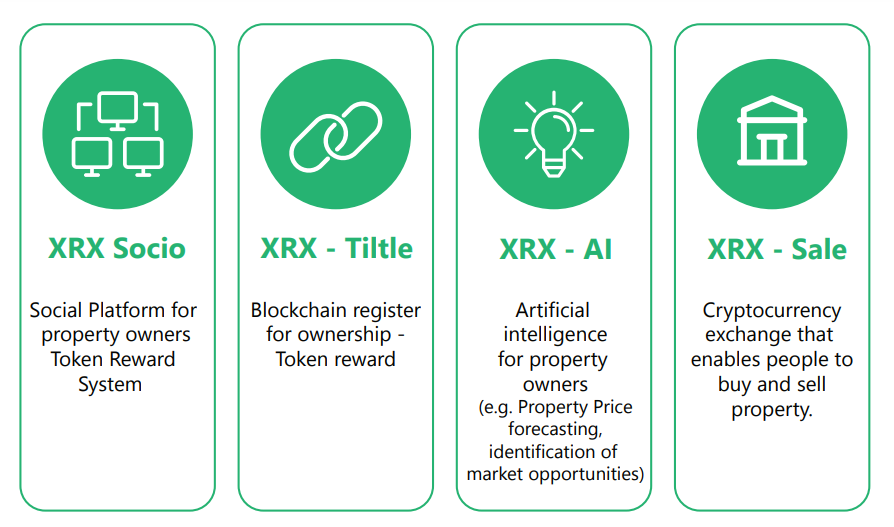 XRX Socio

Social Platform for property owners Token Reward System

XRX - Tiltle

Blockchain register for ownership - Token reward

XRX - AI

Artificial intelligence for property owners (e.g. Property Price forecasting, identification of market opportunities)

XRX - Sale

Cryptocurrency exchange that enables people to buy and sell property.